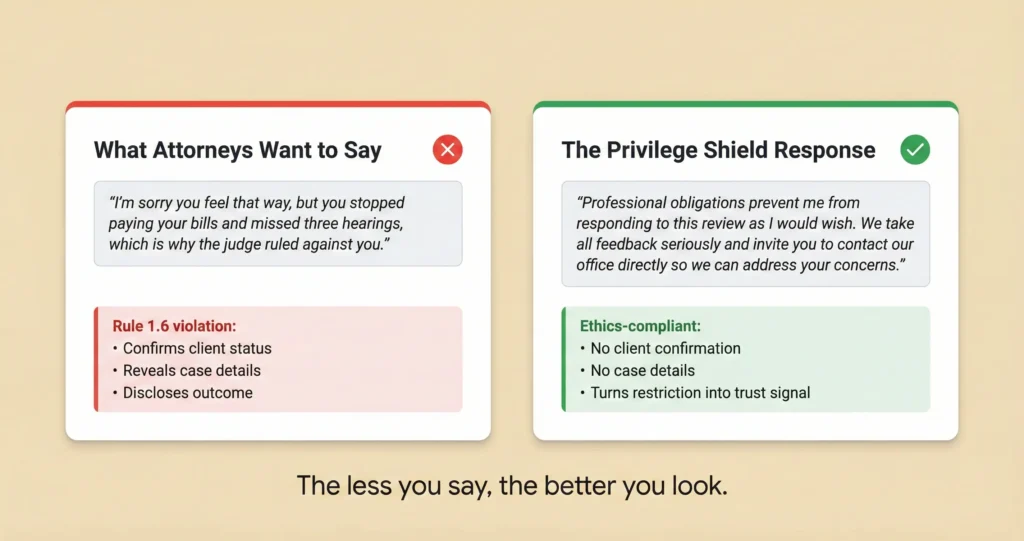 What Attorneys Want to Say

"I'm sorry you feel that way, but you stopped paying your bills and missed three hearings, which is why the judge ruled against you."

Rule 1.6 violation:
• Confirms client status
• Reveals case details
• Discloses outcome

The Privilege Shield Response

"Professional obligations prevent me from responding to this review as I would wish. We take all feedback seriously and invite you to contact our office directly so we can address your concerns."

Ethics-compliant:
• No client confirmation
• No case details
• Turns restriction into trust signal

The less you say, the better you look.